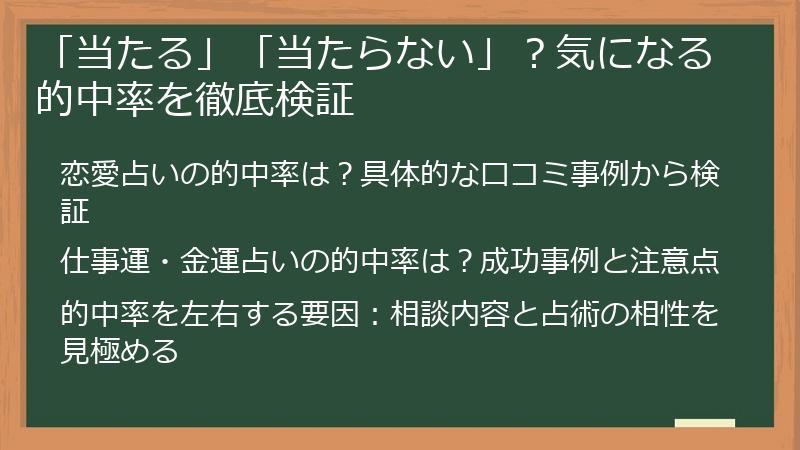 「当たる」「当たらない」？気になる的中率を徹底検証

恋愛占いの的中率は？具体的な口コミ事例から検証

仕事運・金運占いの的中率は？成功事例と注意点

的中率を左右する要因：相談内容と占術の相性を見極める